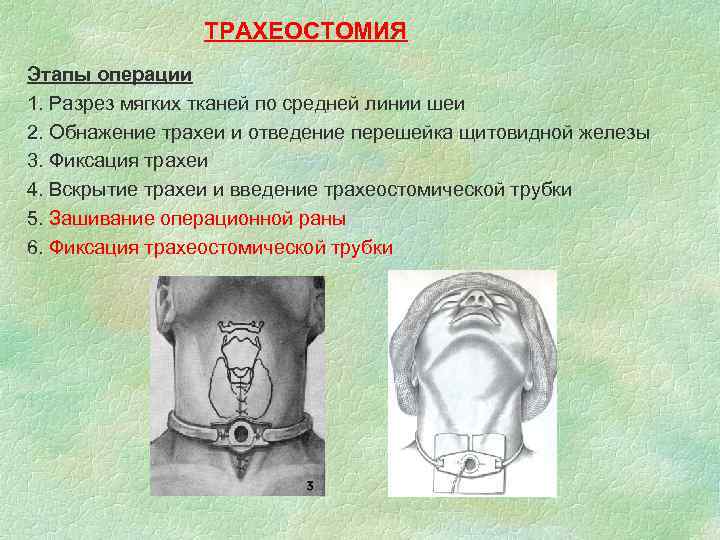 ТРАХЕОСТОМИЯ

Этапы операции

1. Разрез мягких тканей по средней линии шеи
2. Обнажение трахеи и отведение перешейка щитовидной железы
3. Фиксация трахеи
4. Вскрытие трахеи и введение трахеостомической трубки
5. Зашивание операционной раны
6. Фиксация трахеостомической трубки

3